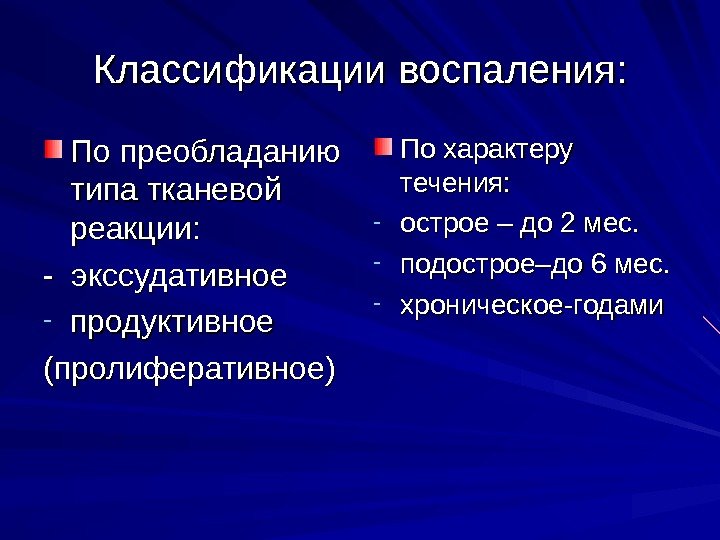 Классификации воспаления:

По преобладанию типа тканевой реакции:
- экссудативное
- продуктивное
(пролиферативное)

По характеру течения:
- острое – до 2 мес.
- подострое–до 6 мес.
- хроническое-годами